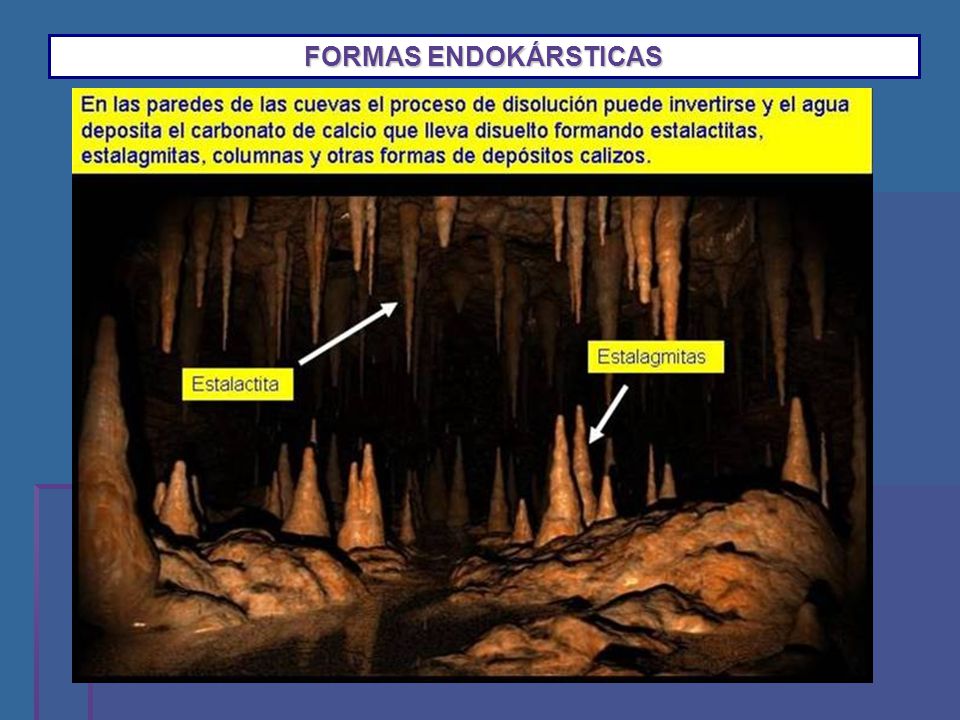 FORMAS ENDOKÁRSTICAS

En las paredes de las cuevas el proceso de disolución puede invertirse y el agua deposita el carbonato de calcio que lleva disuelto formando estalactitas, estalagmitas, columnas y otras formas de depósitos calizos.

Estalactita

Estalagmitas